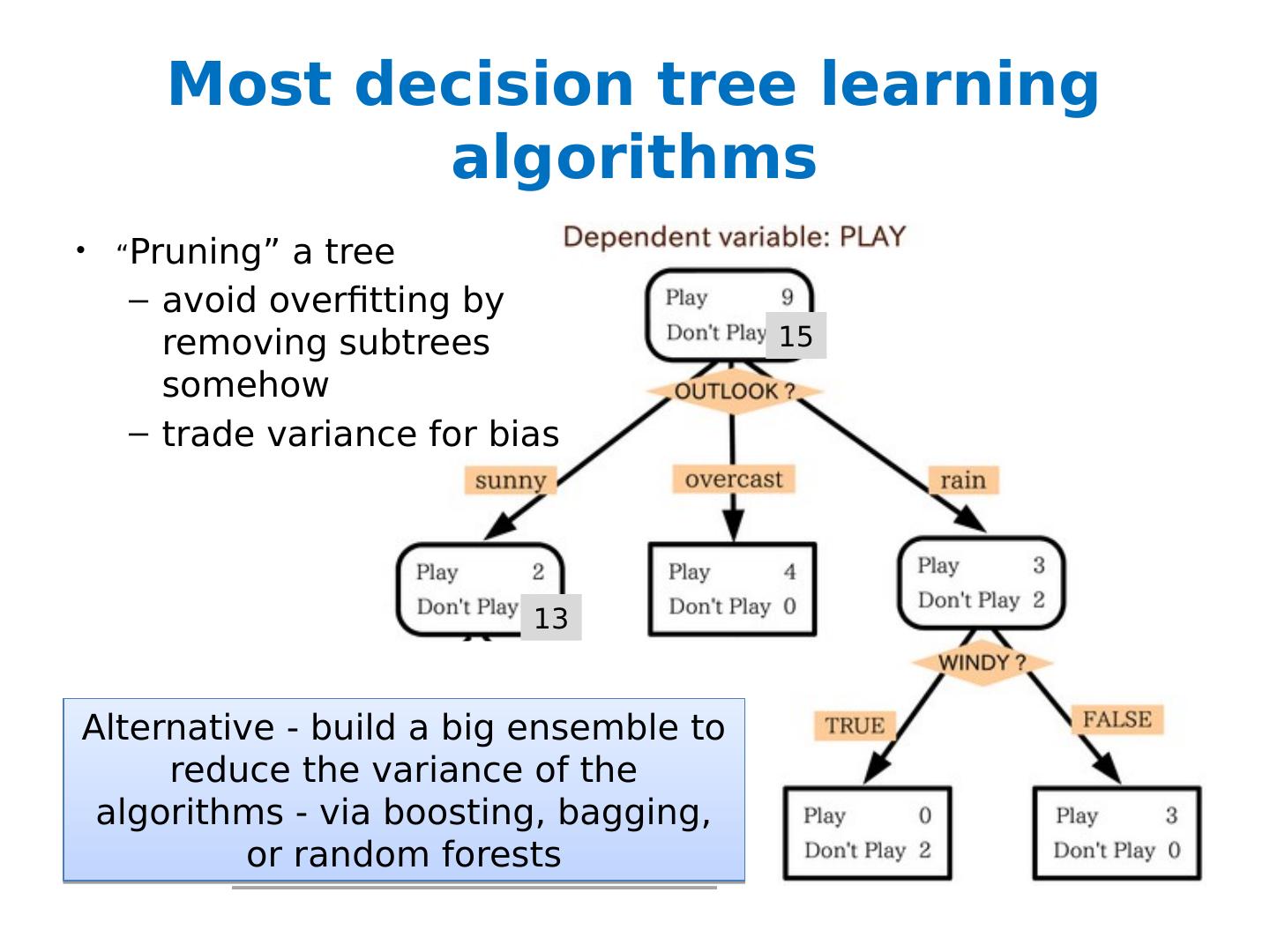 Most decision tree learning algorithms

• “Pruning” a tree
– avoid overfitting by removing subtrees somehow
– trade variance for bias

Dependent variable: PLAY

Play 9
Don't Play 15

OUTLOOK ?

sunny

overcast

rain

Play 2
Don't Play 13

Play 4
Don't Play 0

Play 3
Don't Play 2

WINDY ?

TRUE

FALSE

Play 0
Don't Play 2

Play 3
Don't Play 0

Alternative - build a big ensemble to reduce the variance of the algorithms - via boosting, bagging, or random forests